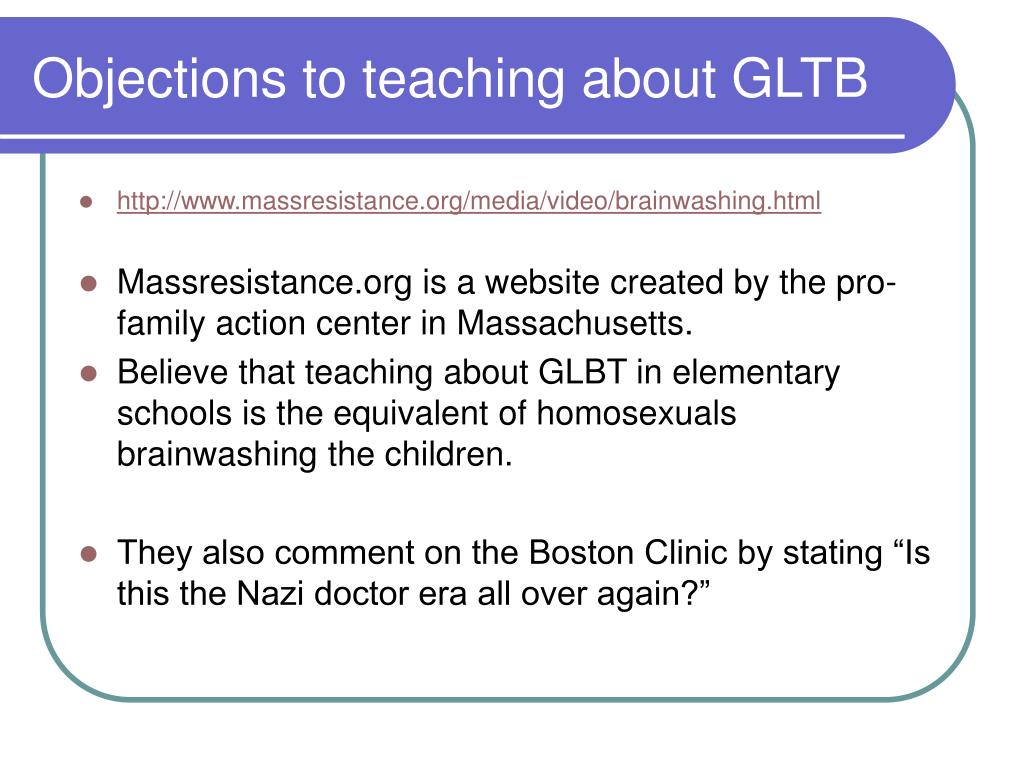 Objections to teaching about GLTB

- http://www.massresistance.org/media/video/brainwashing.html
- Massresistance.org is a website created by the pro-family action center in Massachusetts.
- Believe that teaching about GLBT in elementary schools is the equivalent of homosexuals brainwashing the children.
- They also comment on the Boston Clinic by stating “Is this the Nazi doctor era all over again?”